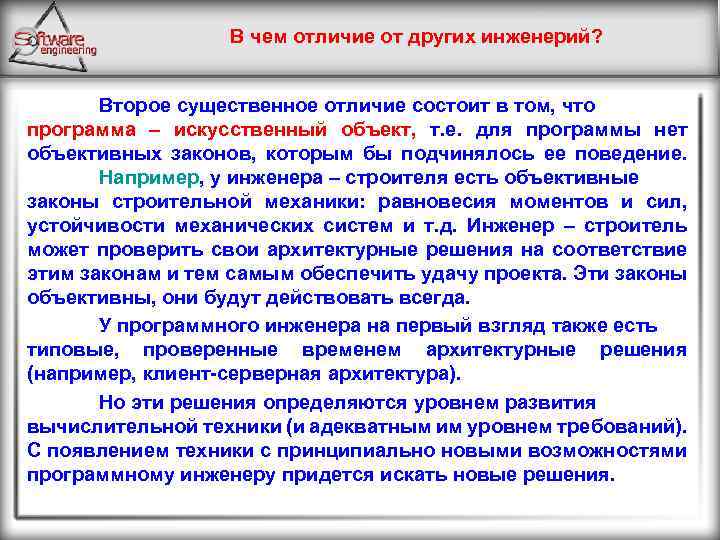 Software engineering

В чем отличие от других инженерий?

Второе существенное отличие состоит в том, что программа – искусственный объект, т.е. для программы нет объективных законов, которым бы подчинялось ее поведение.

Например, у инженера – строителя есть объективные законы строительной механики: равновесия моментов и сил, устойчивости механических систем и т.д. Инженер – строитель может проверить свои архитектурные решения на соответствие этим законам и тем самым обеспечить удачу проекта. Эти законы объективны, они будут действовать всегда.

У программного инженера на первый взгляд также есть типовые, проверенные временем архитектурные решения (например, клиент-серверная архитектура).

Но эти решения определяются уровнем развития вычислительной техники (и адекватным им уровнем требований). С появлением техники с принципиально новыми возможностями программному инженеру придется искать новые решения.